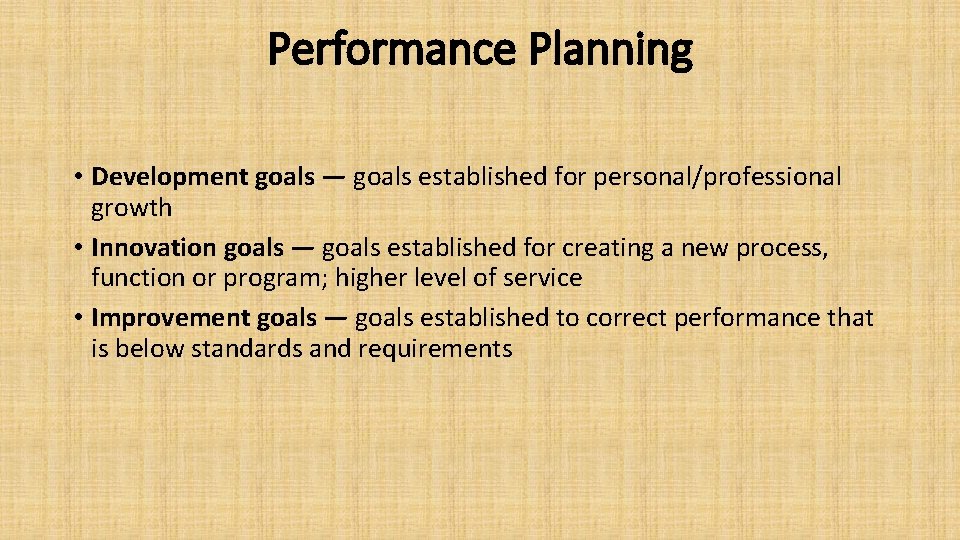 Performance Planning

• Development goals — goals established for personal/professional growth

• Innovation goals — goals established for creating a new process, function or program; higher level of service

• Improvement goals — goals established to correct performance that is below standards and requirements